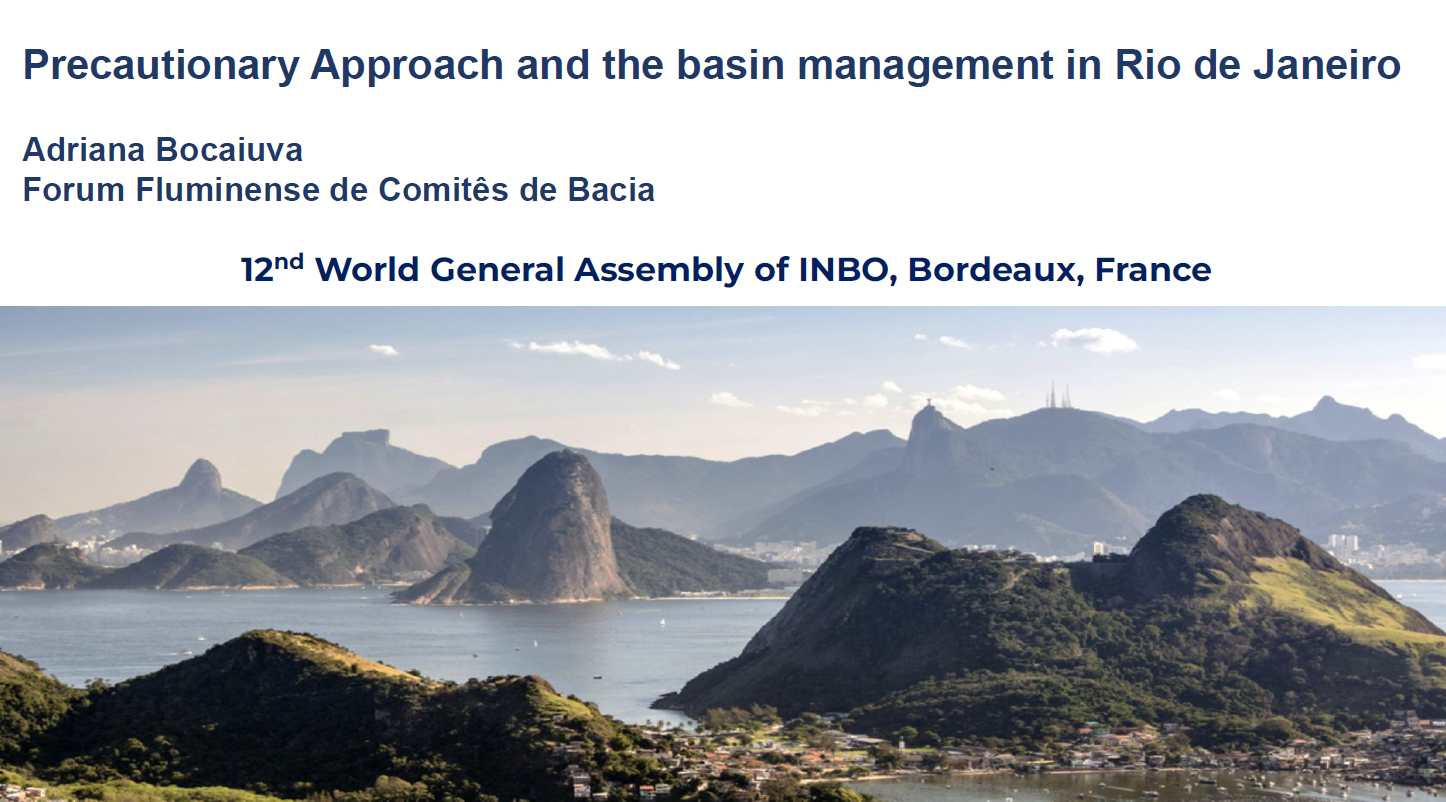 Precautionary Approach and the basin management in Rio de Janeiro

Adriana Bocaiuva
Forum Fluminense de Comitês de Bacia

12$^{nd}$ World General Assembly of INBO, Bordeaux, France